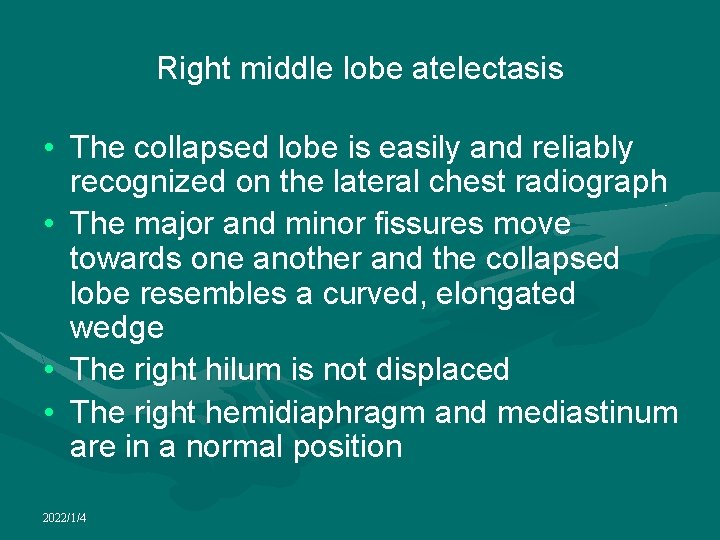 Right middle lobe atelectasis

• The collapsed lobe is easily and reliably recognized on the lateral chest radiograph
• The major and minor fissures move towards one another and the collapsed lobe resembles a curved, elongated wedge
• The right hilum is not displaced
• The right hemidiaphragm and mediastinum are in a normal position

2022/1/4